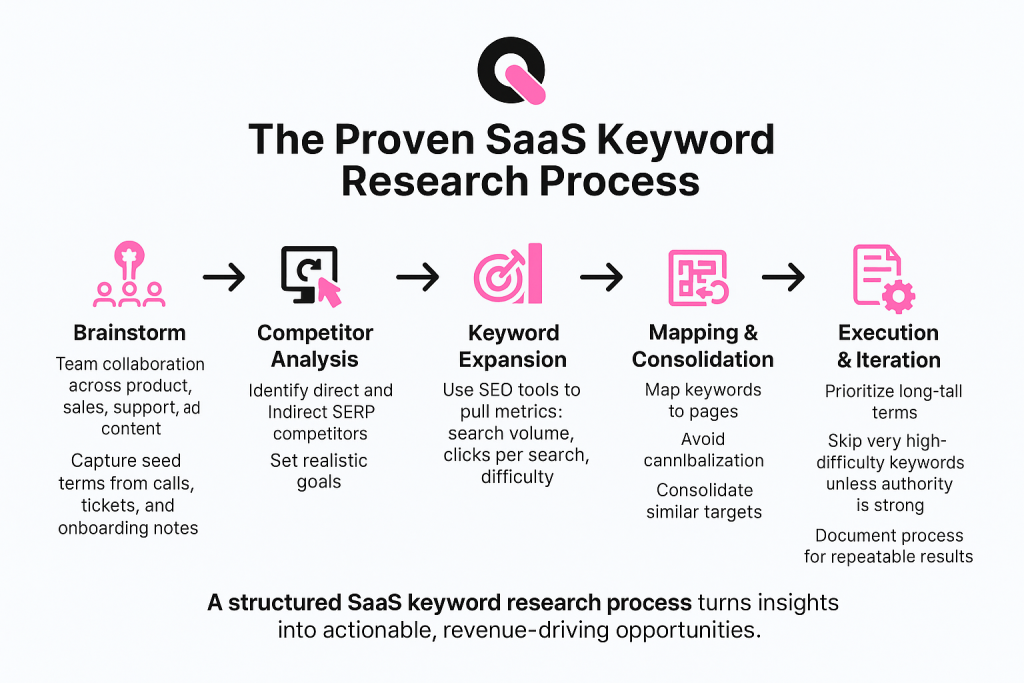 The Proven SaaS Keyword Research Process

Brainstorm

Team collaboration across product, sales, support, ad content

Capture seed terms from calls, tickets, and onboarding notes

Competitor Analysis

Identify direct and Indirect SERP competitors

Set realistic goals

Keyword Expansion

Use SEO tools to pull metrics: search volume, clicks per search, difficulty

Mapping & Consolidation

Map keywords to pages

Avoid cannlbalization

Consolidate similar targets

Execution & Iteration

Prioritize long-tall terms

Skip very high-difficulty keywords unless authority is strong

Document process for repeatable results

A structured SaaS keyword research process turns insights into actionable, revenue-driving opportunities.